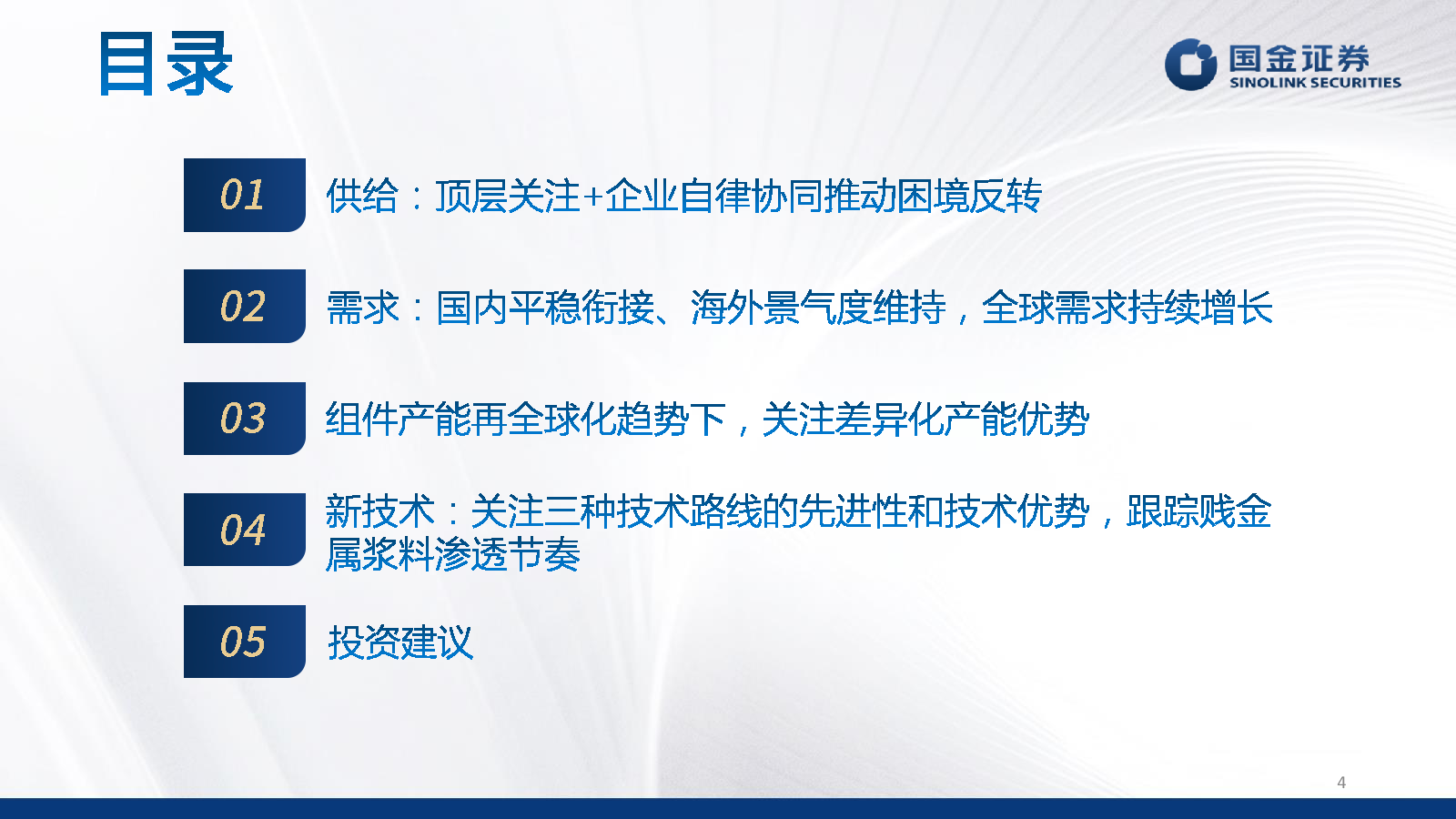 目录

国金证券
SINOLINK SECURITIES

01 供给：顶层关注+企业自律协同推动困境反转

02 需求：国内平稳衔接、海外景气度维持，全球需求持续增长

03 组件产能再全球化趋势下，关注差异化产能优势

04 新技术：关注三种技术路线的先进性和技术优势，跟踪贱金属浆料渗透节奏

05 投资建议

4